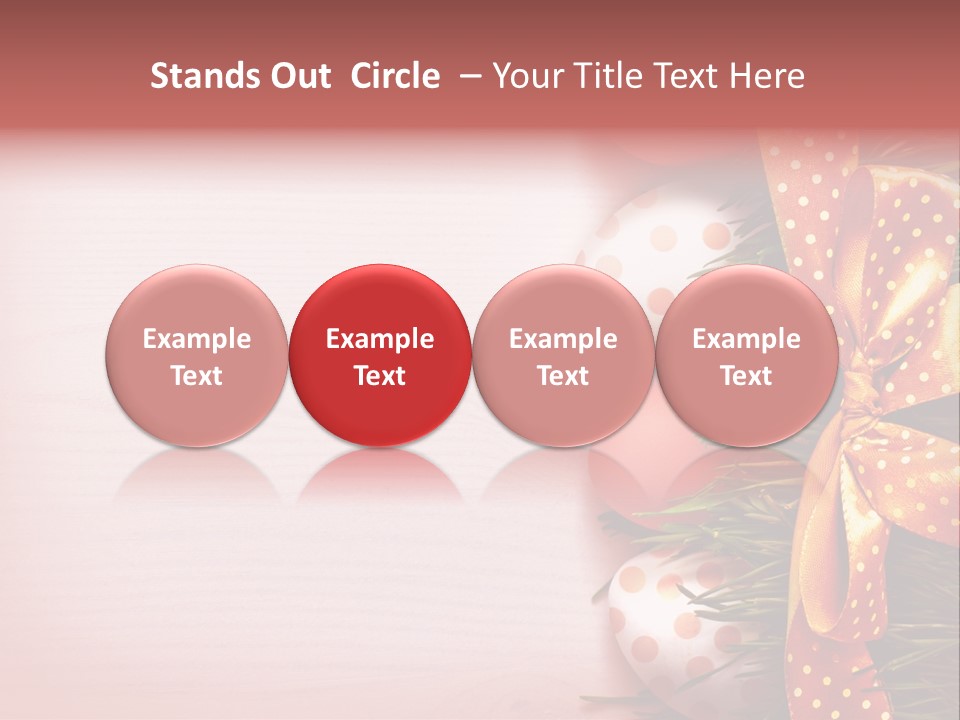 Stands Out Circle – Your Title Text Here

Example Text

Example Text

Example Text

Example Text